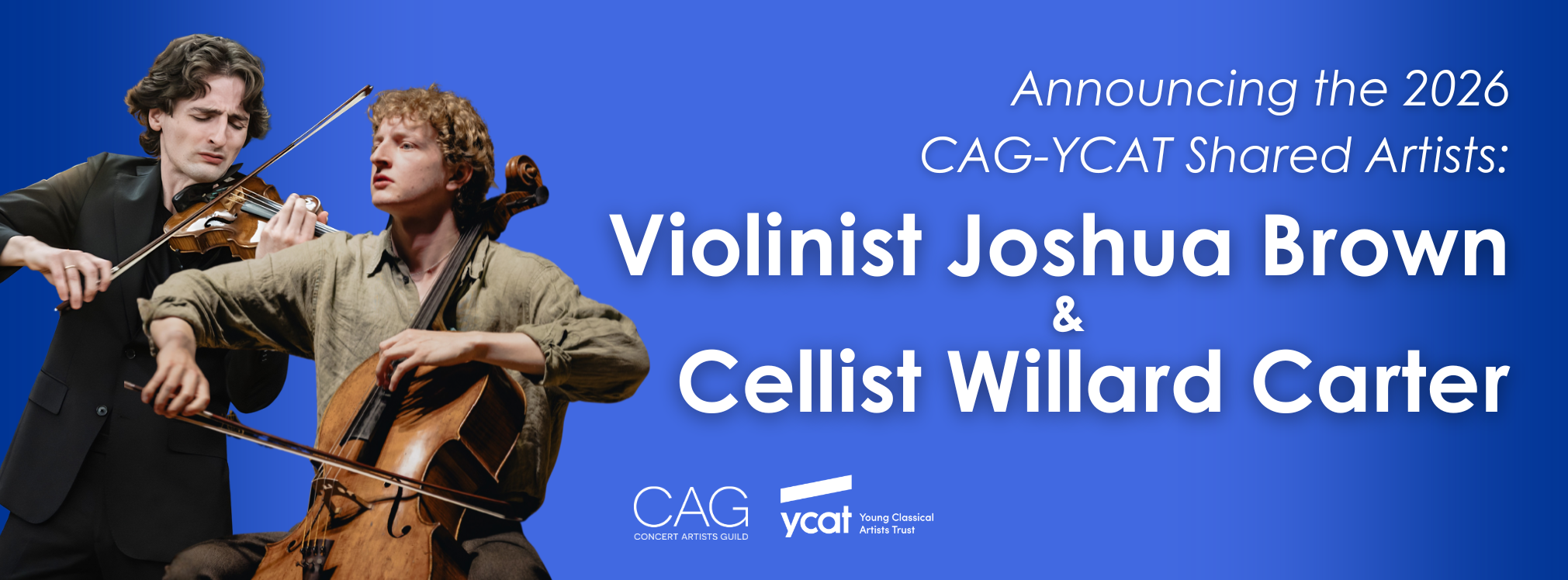 Announcing the 2026 CAG-YCAT Shared Artists:

Violinist Joshua Brown
&
Cellist Willard Carter

CAG
CONCERT ARTISTS GUILD

ycat
Young Classical Artists Trust